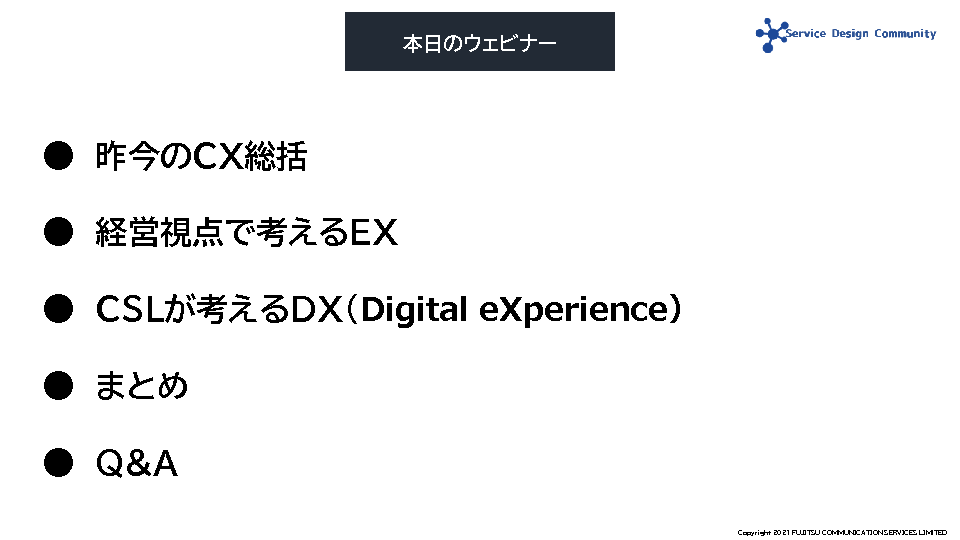 本日のウェビナー

Service Design Community

● 昨今のCX総括

● 経営視点で考えるEX

● CSLが考えるDX（Digital eXperience）

● まとめ

● Q&A

Copyright 2021 FUJITSU COMMUNICATION SERVICES LIMITED